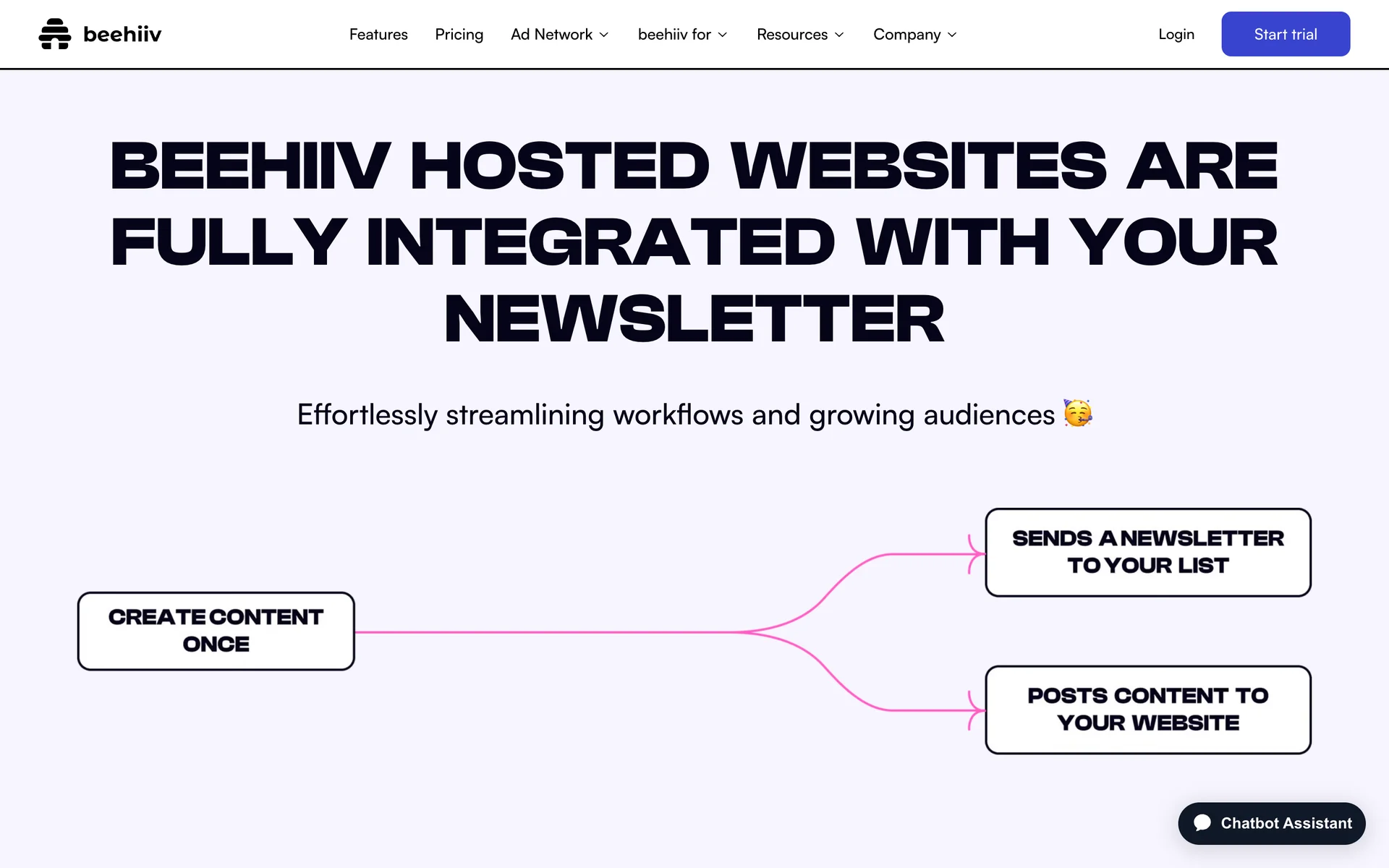 beehiiv

Features Pricing Ad Network beehiiv for Resources Company

Login Start trial

BEEHIIV HOSTED WEBSITES ARE FULLY INTEGRATED WITH YOUR NEWSLETTER

Effortlessly streamlining workflows and growing audiences 🥳

CREATE CONTENT ONCE

SENDS A NEWSLETTER TO YOUR LIST

POSTS CONTENT TO YOUR WEBSITE

Chatbot Assistant